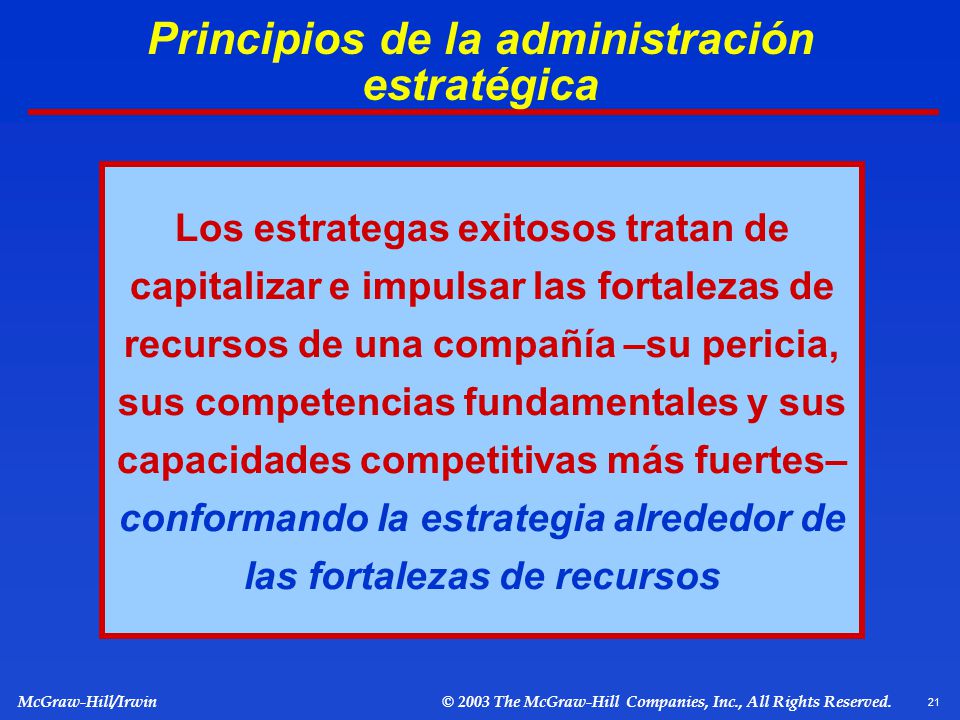 Principios de la administración estratégica

Los estrategas exitosos tratan de capitalizar e impulsar las fortalezas de recursos de una compañía –su pericia, sus competencias fundamentales y sus capacidades competitivas más fuertes– conformando la estrategia alrededor de las fortalezas de recursos

McGraw-Hill/Irwin © 2003 The McGraw-Hill Companies, Inc., All Rights Reserved. 21